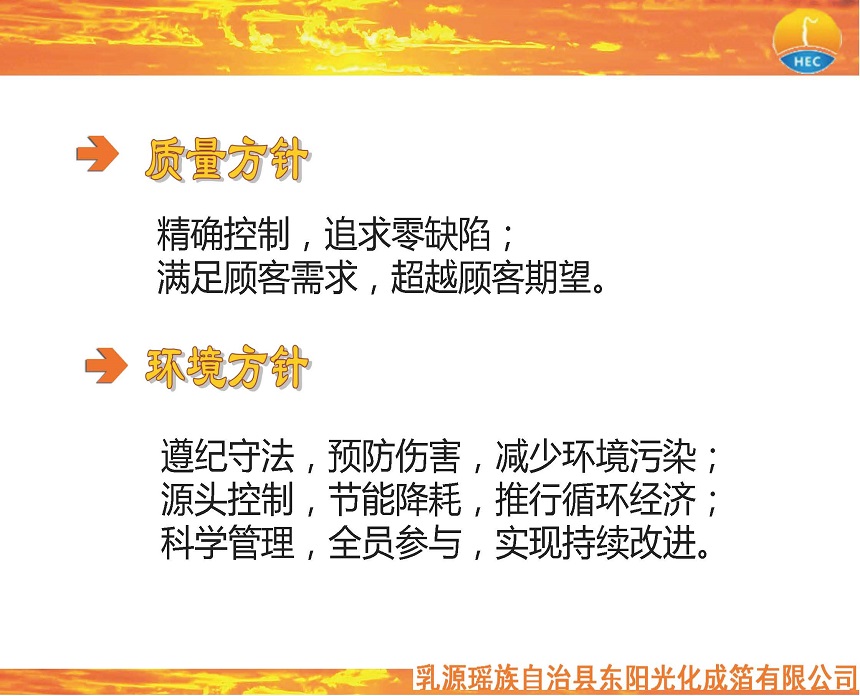 HEC

质量方针

精确控制，追求零缺陷；
满足顾客需求，超越顾客期望。

环境方针

遵纪守法，预防伤害，减少环境污染；
源头控制，节能降耗，推行循环经济；
科学管理，全员参与，实现持续改进。

乳源瑶族自治县东阳光化成箔有限公司